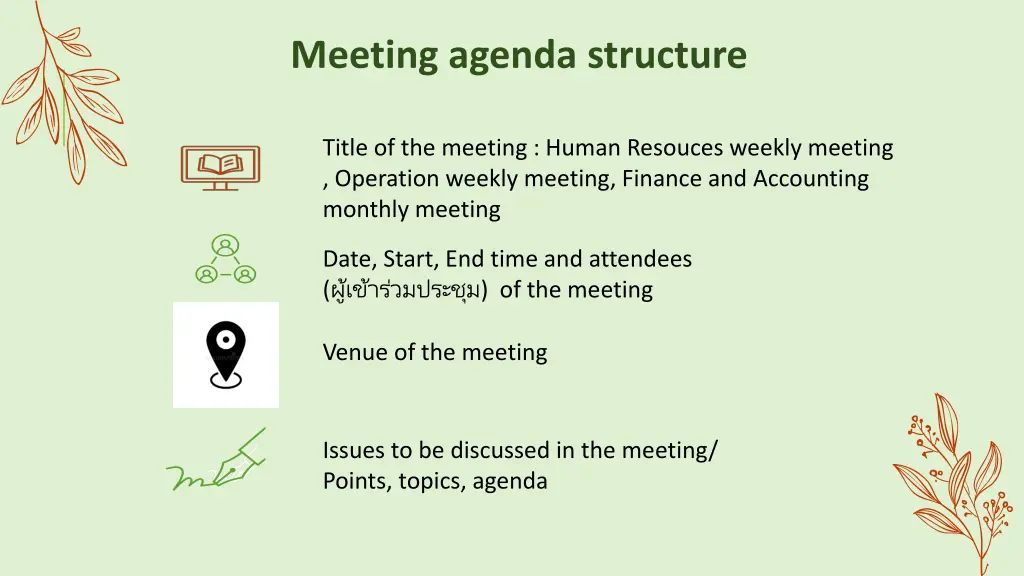 Meeting agenda structure

Title of the meeting : Human Resouces weekly meeting , Operation weekly meeting, Finance and Accounting monthly meeting

Date, Start, End time and attendees (ผู้เข้าร่วมประชุม) of the meeting

Venue of the meeting

Issues to be discussed in the meeting/ Points, topics, agenda